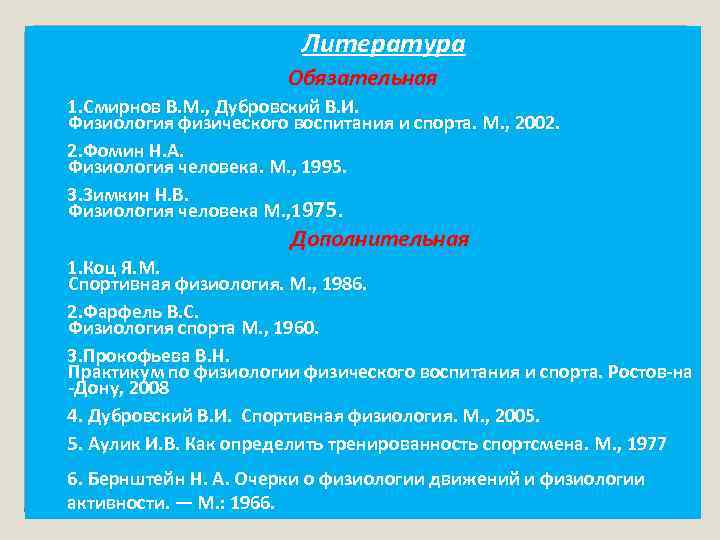 Литература

Обязательная

1.Смирнов В.М., Дубровский В.И.
Физиология физического воспитания и спорта. М., 2002.

2.Фомин Н.А.
Физиология человека. М., 1995.

3.Зимкин Н.В.
Физиология человека М.,1975.

Дополнительная

1.Коц Я.М.
Спортивная физиология. М., 1986.

2.Фарфель В.С.
Физиология спорта М., 1960.

3.Прокофьева В.Н.
Практикум по физиологии физического воспитания и спорта. Ростов-на -Дону, 2008

4. Дубровский В.И. Спортивная физиология. М., 2005.

5. Аулик И.В. Как определить тренированность спортсмена. М., 1977

6. Бернштейн Н. А. Очерки о физиологии движений и физиологии активности. — М.: 1966.